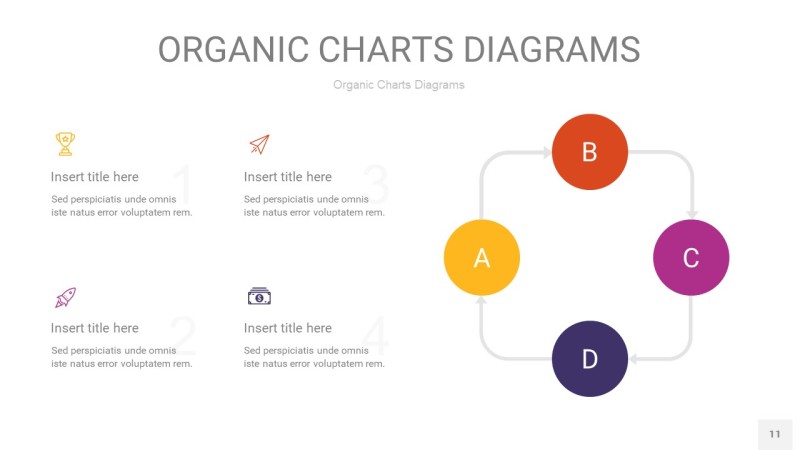 ORGANIC CHARTS DIAGRAMS

Organic Charts Diagrams

Insert title here
1
Sed perspiciatis unde omnis iste natus error voluptatem rem.

Insert title here
3
Sed perspiciatis unde omnis iste natus error voluptatem rem.

Insert title here
2
Sed perspiciatis unde omnis iste natus error voluptatem rem.

Insert title here
4
Sed perspiciatis unde omnis iste natus error voluptatem rem.

B

A

C

D

11